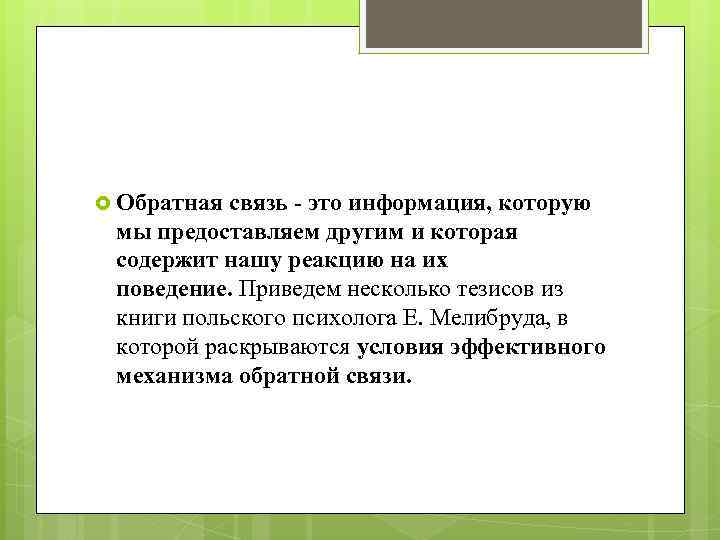 Обратная связь - это информация, которую мы предоставляем другим и которая содержит нашу реакцию на их поведение. Приведем несколько тезисов из книги польского психолога Е. Мелибруда, в которой раскрываются условия эффективного механизма обратной связи.